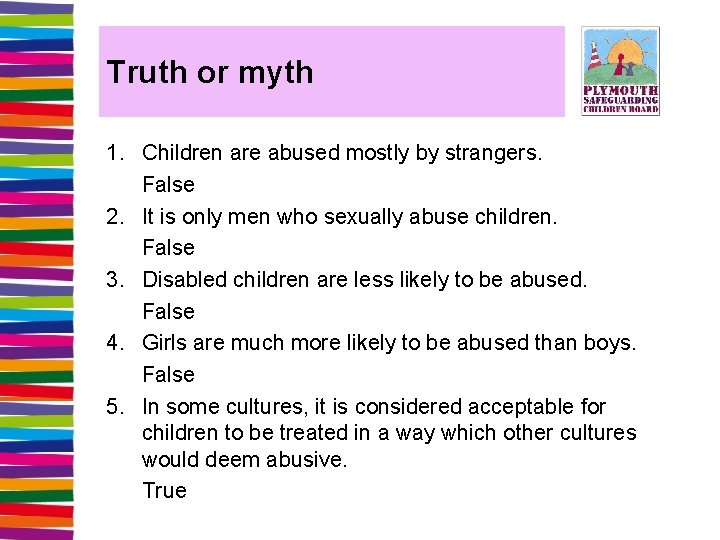 Truth or myth

PLYMOUTH SAFEGUARDING CHILDREN BOARD

1. Children are abused mostly by strangers.
False
2. It is only men who sexually abuse children.
False
3. Disabled children are less likely to be abused.
False
4. Girls are much more likely to be abused than boys.
False
5. In some cultures, it is considered acceptable for children to be treated in a way which other cultures would deem abusive.
True